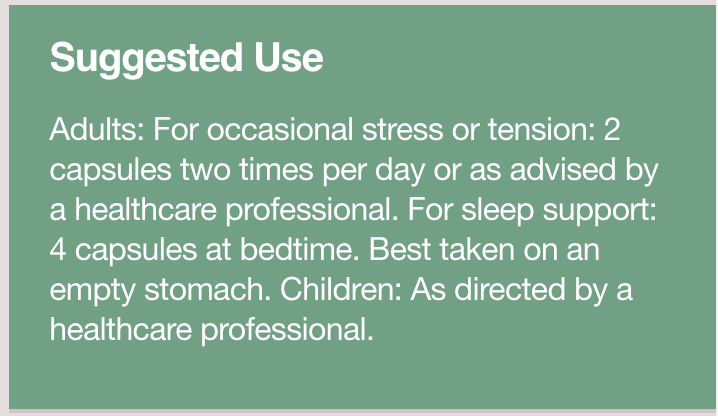 Suggested Use

Adults: For occasional stress or tension: 2 capsules two times per day or as advised by a healthcare professional. For sleep support: 4 capsules at bedtime. Best taken on an empty stomach. Children: As directed by a healthcare professional.